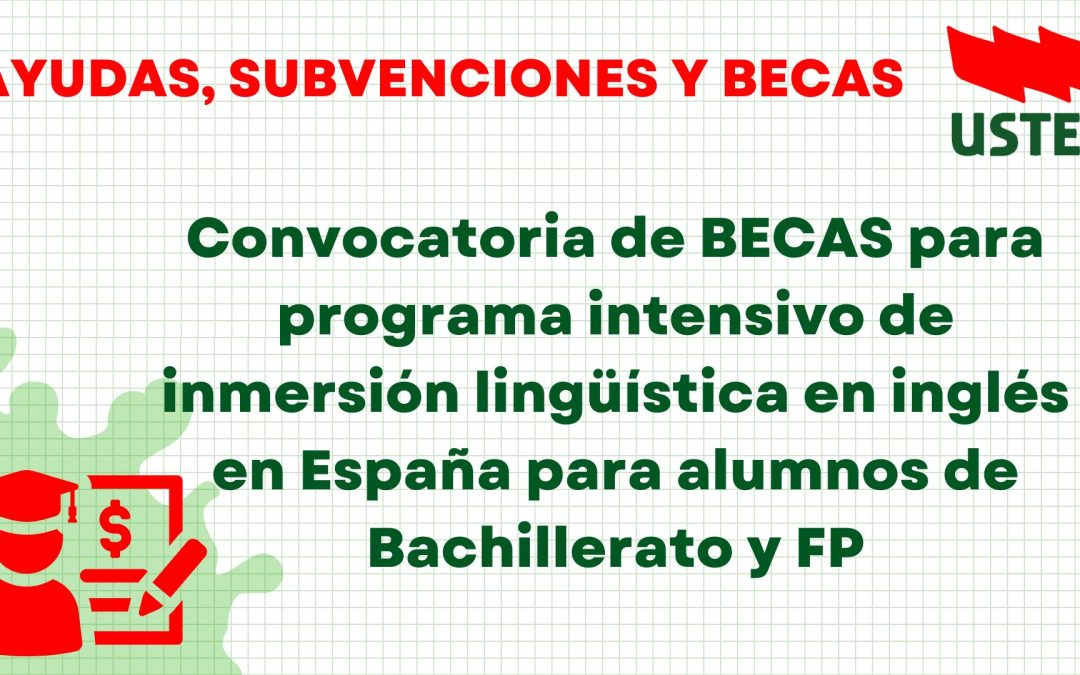 AYUDAS, SUBVENCIONES Y BECAS

USTE

Convocatoria de BECAS para programa intensivo de inmersión lingüística en inglés en España para alumnos de Bachillerato y FP

$